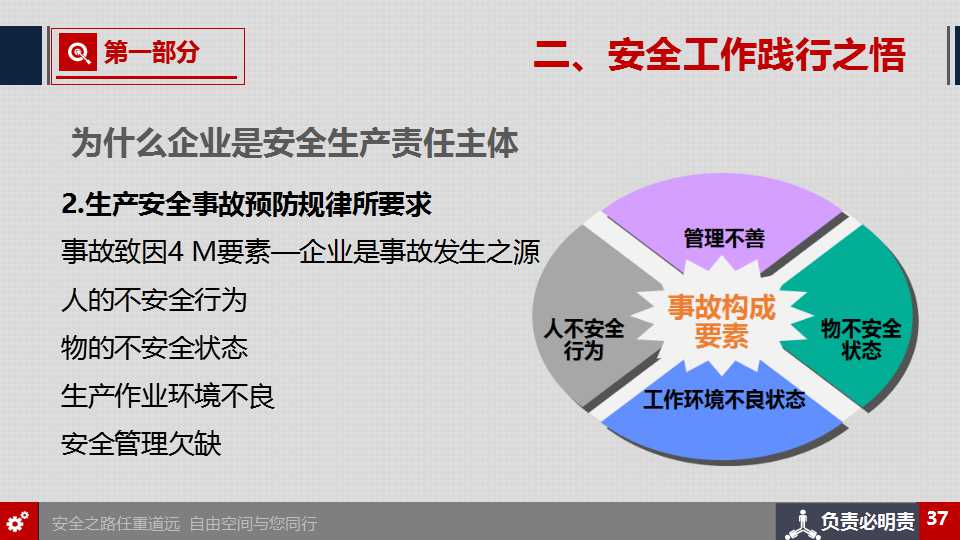 第一部分

二、安全工作践行之悟

为什么企业是安全生产责任主体

2.生产安全事故预防规律所要求

事故致因4 M要素—企业是事故发生之源

人的不安全行为

物的不安全状态

生产作业环境不良

安全管理欠缺

管理不善

人不安全行为

事故构成要素

物不安全状态

工作环境不良状态

安全之路任重道远 自由空间与您同行

负责必明责

37